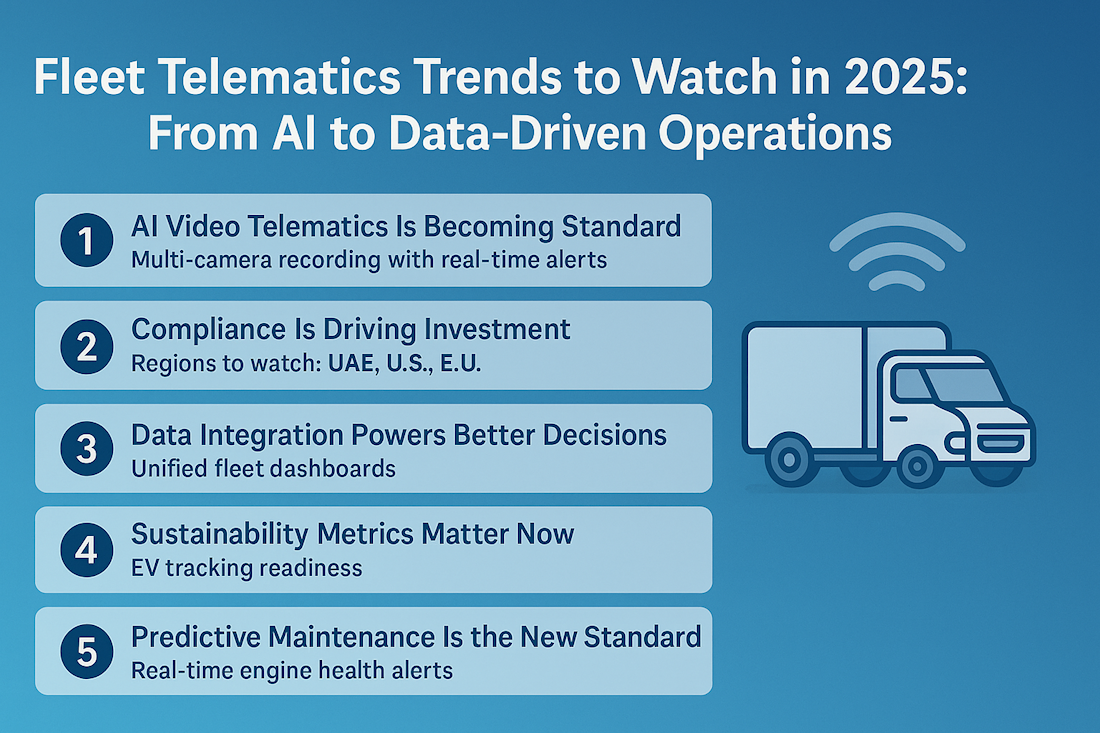 Fleet Telematics Trends to Watch in 2025: From AI to Data-Driven Operations

1 AI Video Telematics Is Becoming Standard
Multi-camera recording with real-time alerts

2 Compliance Is Driving Investment
Regions to watch: UAE, U.S., E.U.

3 Data Integration Powers Better Decisions
Unified fleet dashboards

4 Sustainability Metrics Matter Now
EV tracking readiness

5 Predictive Maintenance Is the New Standard
Real-time engine health alerts